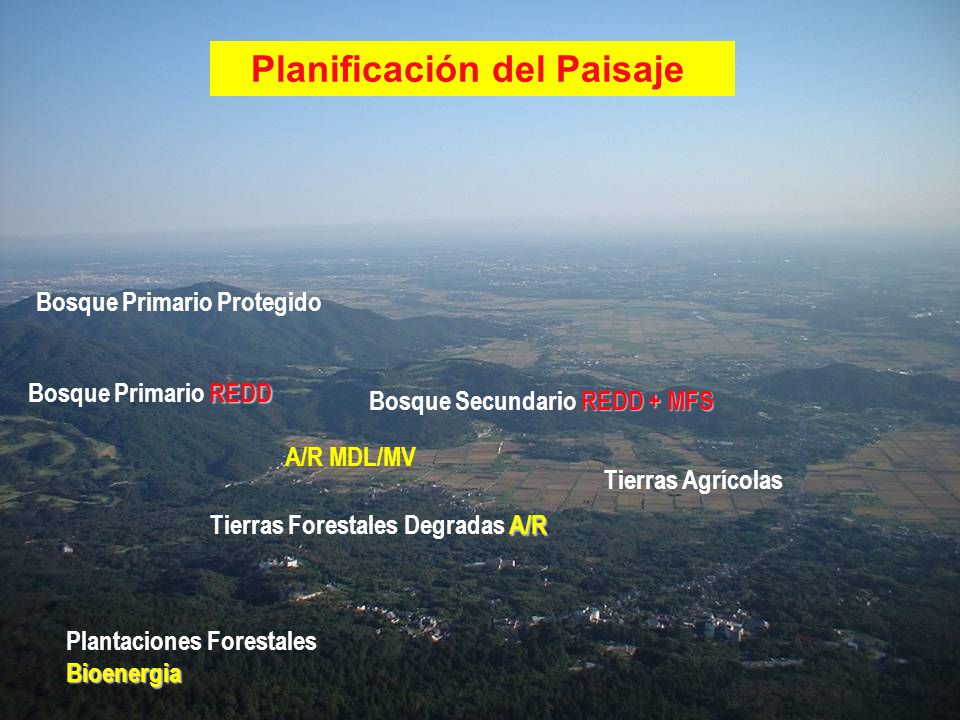 Planificación del Paisaje

Bosque Primario Protegido

Bosque Primario REDD

Bosque Secundario REDD + MFS

A/R MDL/MV

Tierras Agrícolas

Tierras Forestales Degradas A/R

Plantaciones Forestales
Bioenergia